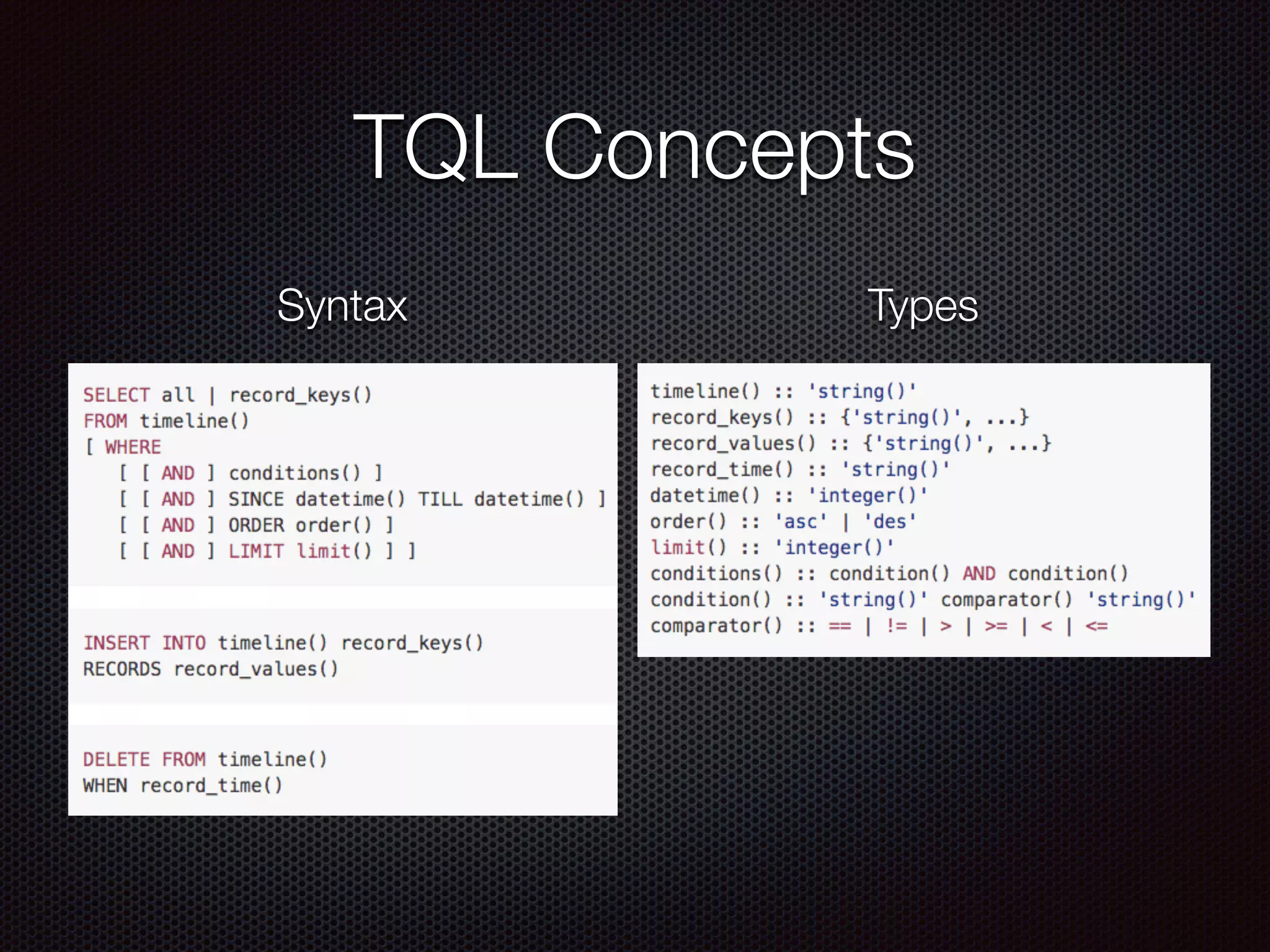 TQL Concepts

Syntax

SELECT all | record_keys()
FROM timeline()
[ WHERE
[ [ AND ] conditions() ]
[ [ AND ] SINCE datetime() TILL datetime() ]
[ [ AND ] ORDER order() ]
[ [ AND ] LIMIT limit() ] ]

INSERT INTO timeline() record_keys()
RECORDS record_values()

DELETE FROM timeline()
WHEN record_time()

Types

timeline() :: 'string()'
record_keys() :: {'string()', ...}
record_values() :: {'string()', ...}
record_time() :: 'string()'
datetime() :: 'integer()'
order() :: 'asc' | 'des'
limit() :: 'integer()'
conditions() :: condition() AND condition()
condition() :: 'string()' comparator() 'string()'
comparator() :: == | != | > | >= | < | <=